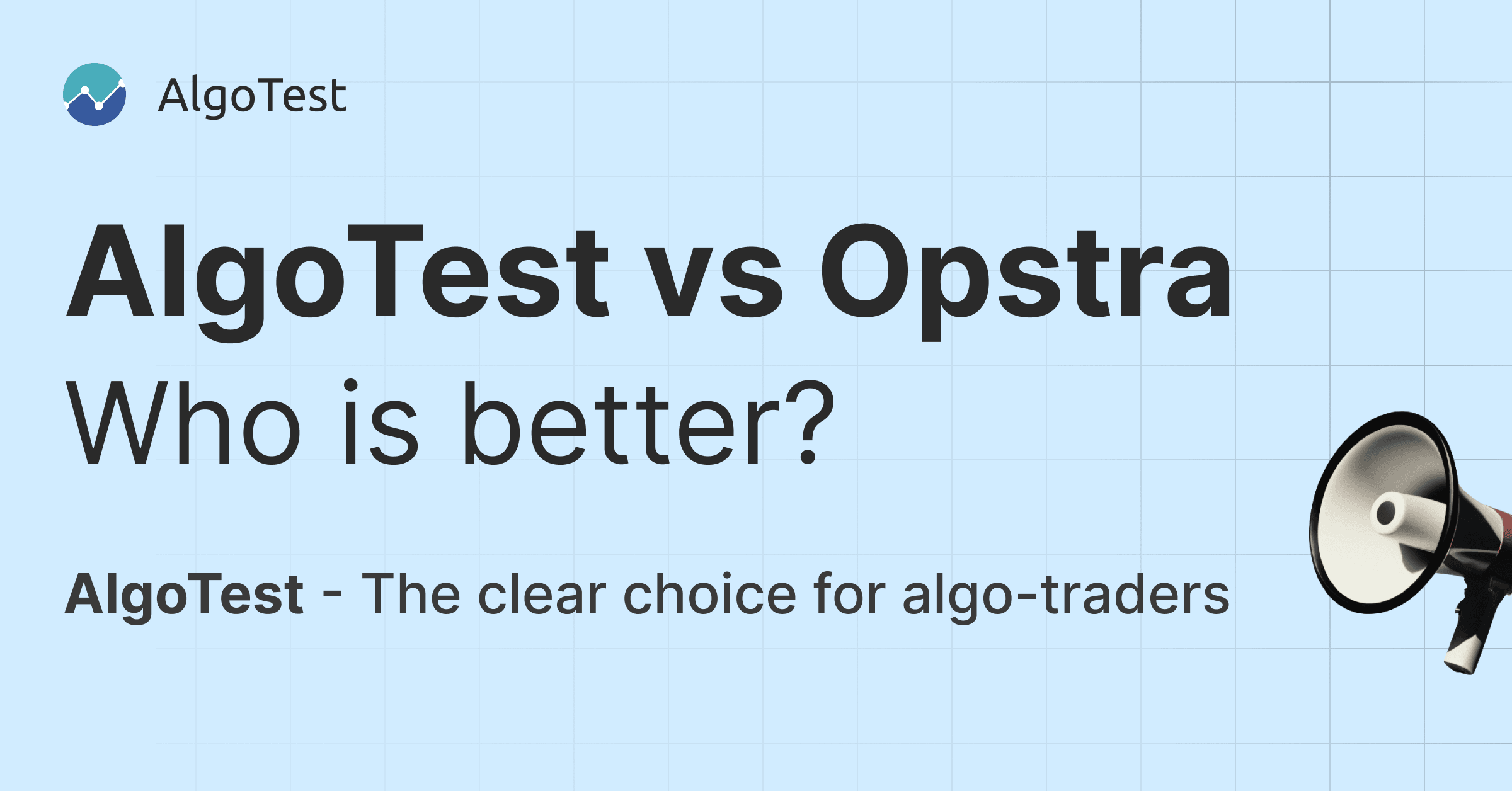 AlgoTest

AlgoTest vs Opstra

Who is better?

AlgoTest - The clear choice for algo-traders